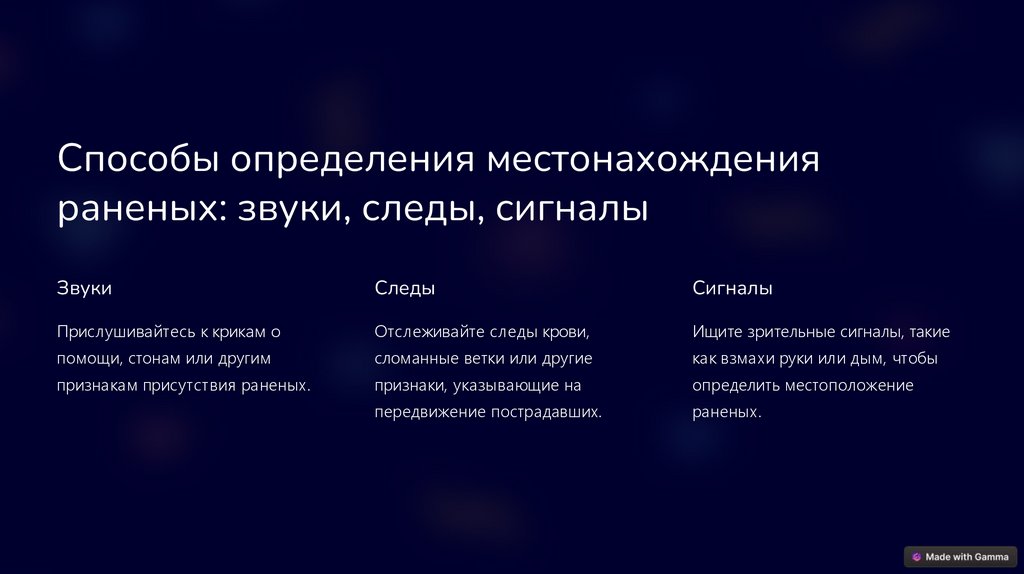 Способы определения местонахождения раненых: звуки, следы, сигналы

Звуки

Прислушивайтесь к крикам о помощи, стонам или другим признакам присутствия раненых.

Следы

Отслеживайте следы крови, сломанные ветки или другие признаки, указывающие на передвижение пострадавших.

Сигналы

Ищите зрительные сигналы, такие как взмахи руки или дым, чтобы определить местоположение раненых.

Made with Gamma